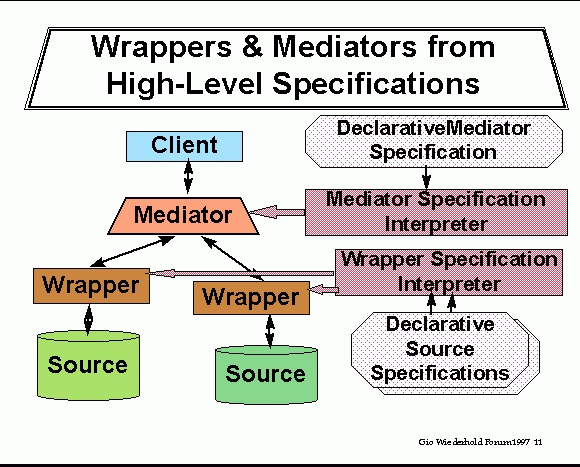 Wrappers & Mediators from High-Level Specifications

Client

Mediator

Wrapper

Wrapper

Source

Source

DeclarativeMediator Specification

Mediator Specification Interpreter

Wrapper Specification Interpreter

Declarative Source Specifications

Gio Wiederhold Forum1997 11